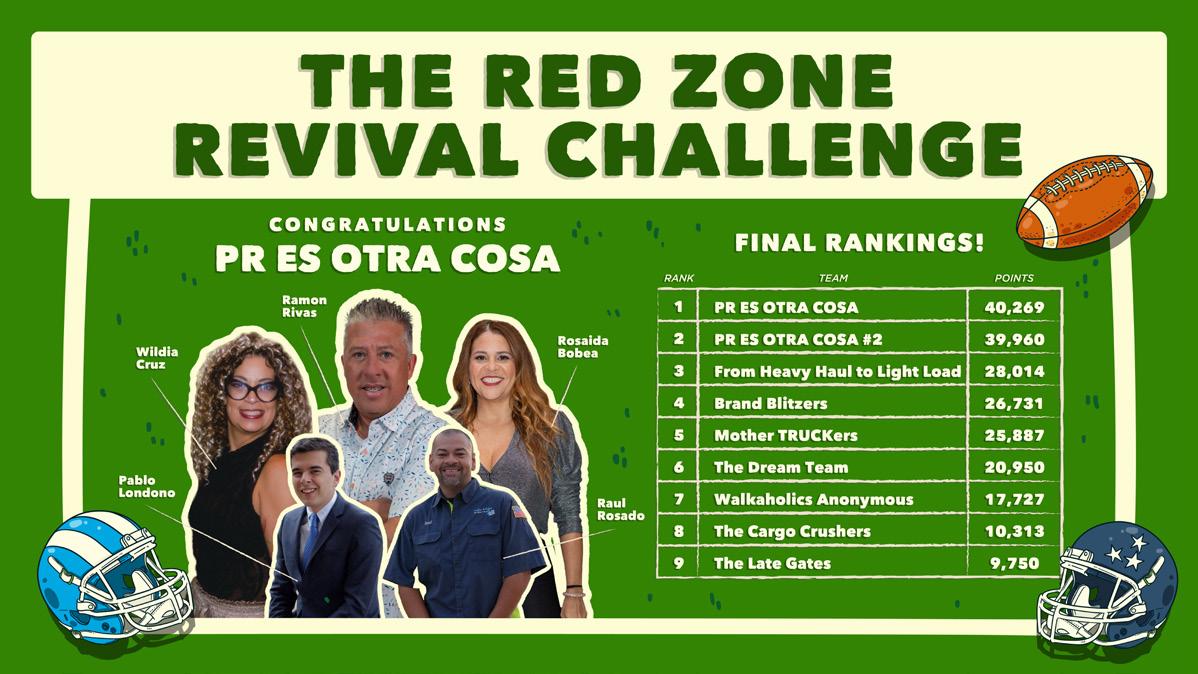 THE RED ZONE REVIVAL CHALLENGE

CONGRATULATIONS
PR ES OTRA COSA

Ramon Rivas

Wildia Cruz

Rosaida Bobea

Pablo Londono

Raul Rosado

FINAL RANKINGS!

| RANK | TEAM | POINTS |
|---|---|---|
| 1 | PR ES OTRA COSA | 40,269 |
| 2 | PR ES OTRA COSA #2 | 39,960 |
| 3 | From Heavy Haul to Light Load | 28,014 |
| 4 | Brand Blitzers | 26,731 |
| 5 | Mother TRUCKers | 25,887 |
| 6 | The Dream Team | 20,950 |
| 7 | Walkaholics Anonymous | 17,727 |
| 8 | The Cargo Crushers | 10,313 |
| 9 | The Late Gates | 9,750 |